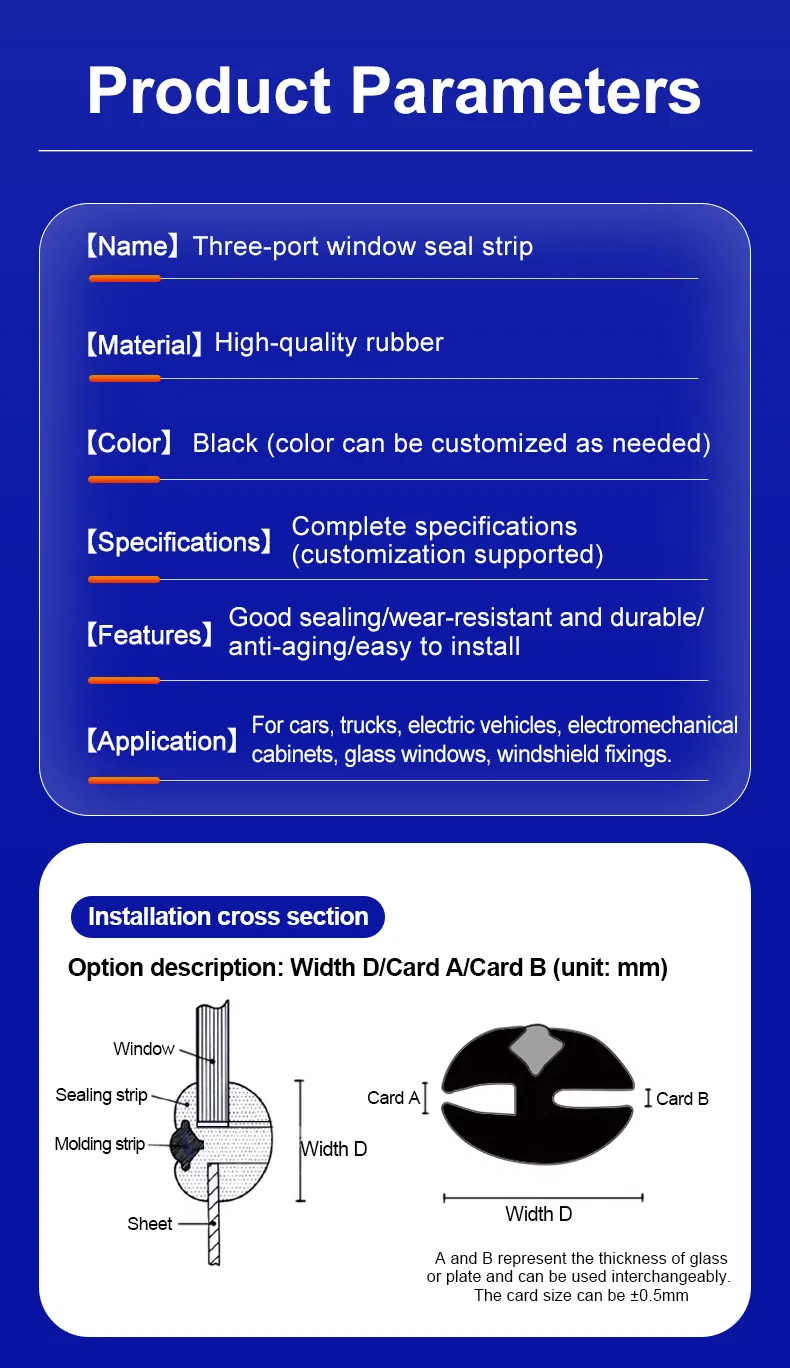 Product Parameters

【Name】Three-port window seal strip

【Material】High-quality rubber

【Color】 Black (color can be customized as needed)

【Specifications】 Complete specifications (customization supported)

【Features】 Good sealing/wear-resistant and durable/ anti-aging/easy to install

【Application】 For cars, trucks, electric vehicles, electromechanical cabinets, glass windows, windshield fixings.

Installation cross section

Option description: Width D/Card A/Card B (unit: mm)

Window
Sealing strip
Molding strip
Sheet
Width D

Card A
Card B
Width D

A and B represent the thickness of glass or plate and can be used interchangeably. The card size can be ±0.5mm